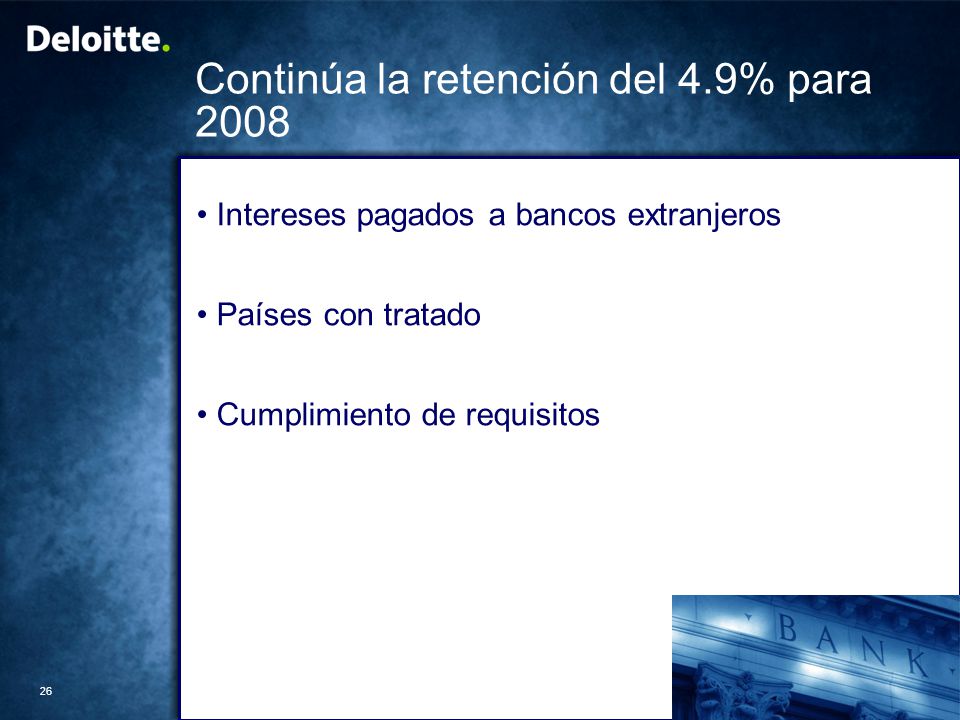 Deloitte.

Continúa la retención del 4.9% para 2008

• Intereses pagados a bancos extranjeros

• Países con tratado

• Cumplimiento de requisitos

BANK

26